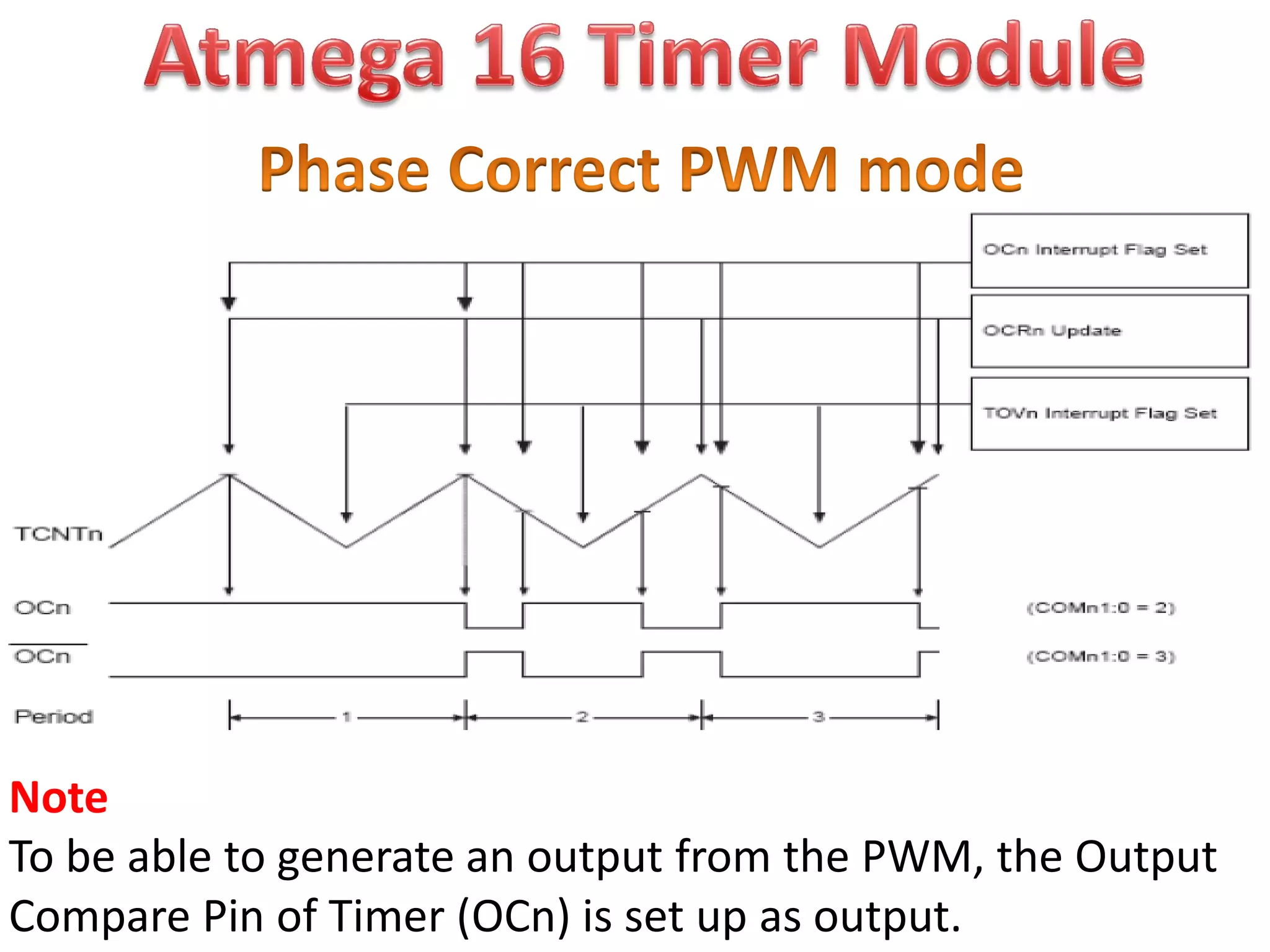 Atmega 16 Timer Module

Phase Correct PWM mode

OCn Interrupt Flag Set

OCRn Update

TOVn Interrupt Flag Set

TCNTn

OCn

(COMn1:0 = 2)

$\overline{OCn}$

(COMn1:0 = 3)

Period

1

2

3

Note

To be able to generate an output from the PWM, the Output Compare Pin of Timer (OCn) is set up as output.